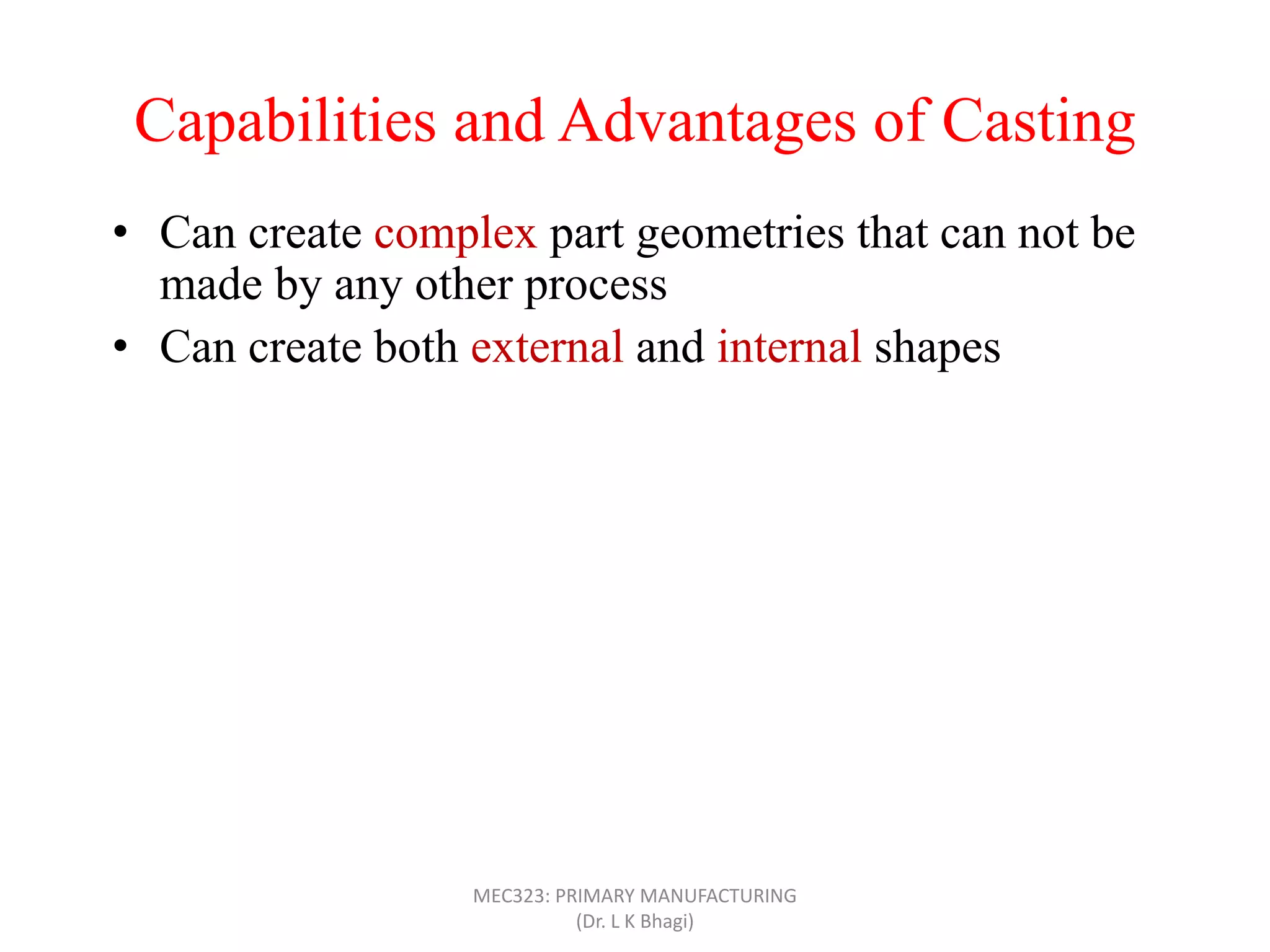 Capabilities and Advantages of Casting

• Can create complex part geometries that can not be made by any other process
• Can create both external and internal shapes

MEC323: PRIMARY MANUFACTURING
(Dr. L K Bhagi)